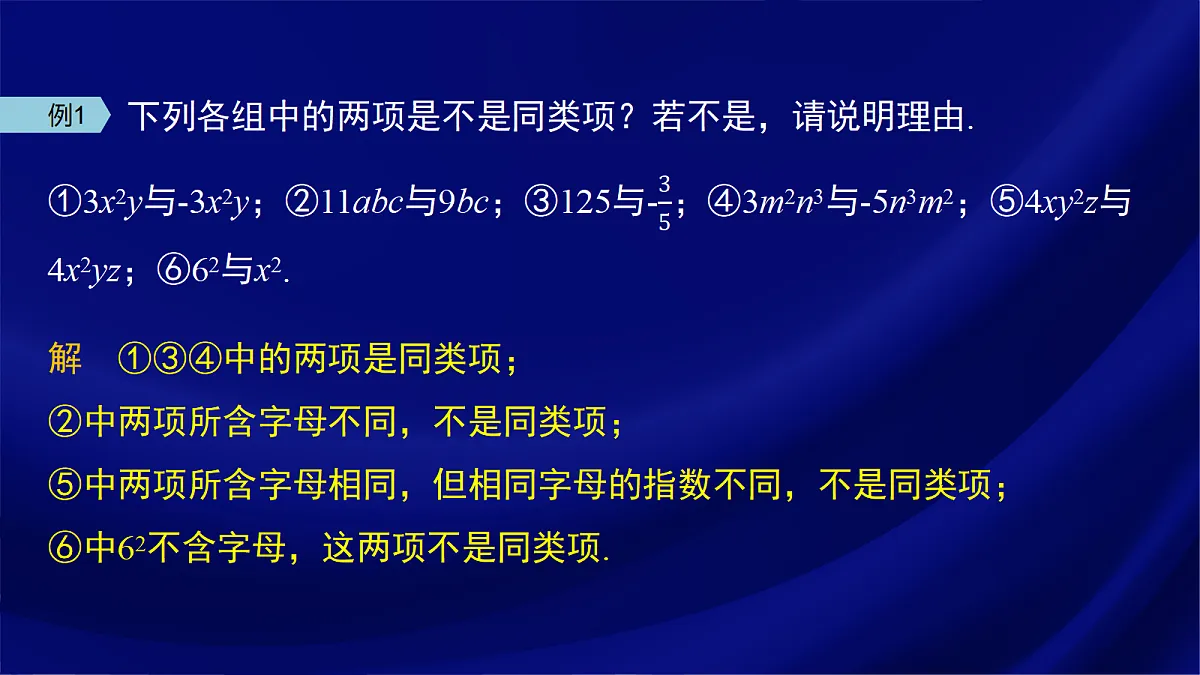 例1 下列各组中的两项是不是同类项？若不是，请说明理由.

①$3x^2y$与$-3x^2y$；②$11abc$与$9bc$；③$125$与$-\frac{3}{5}$；④$3m^2n^3$与$-5n^3m^2$；⑤$4xy^2z$与$4x^2yz$；⑥$6^2$与$x^2$.

解 ①③④中的两项是同类项；
②中两项所含字母不同，不是同类项；
⑤中两项所含字母相同，但相同字母的指数不同，不是同类项；
⑥中$6^2$不含字母，这两项不是同类项.